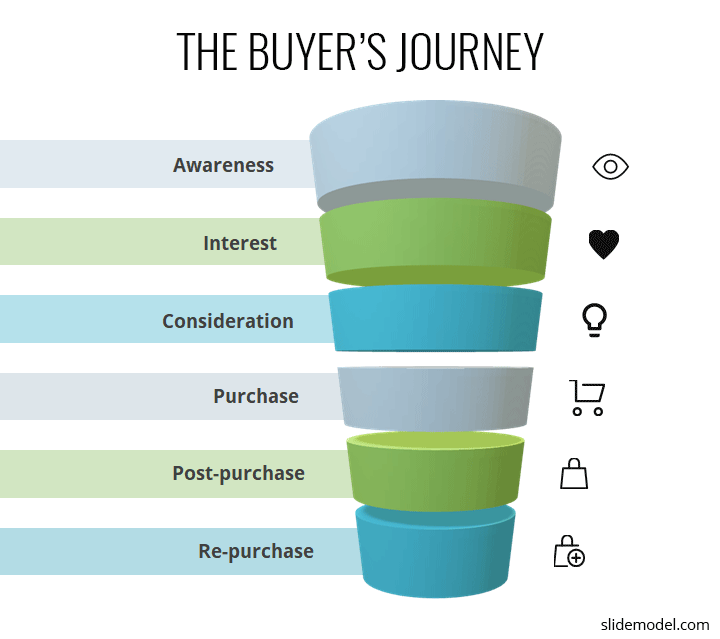 THE BUYER'S JOURNEY

Awareness

Interest

Consideration

Purchase

Post-purchase

Re-purchase

slidemodel.com